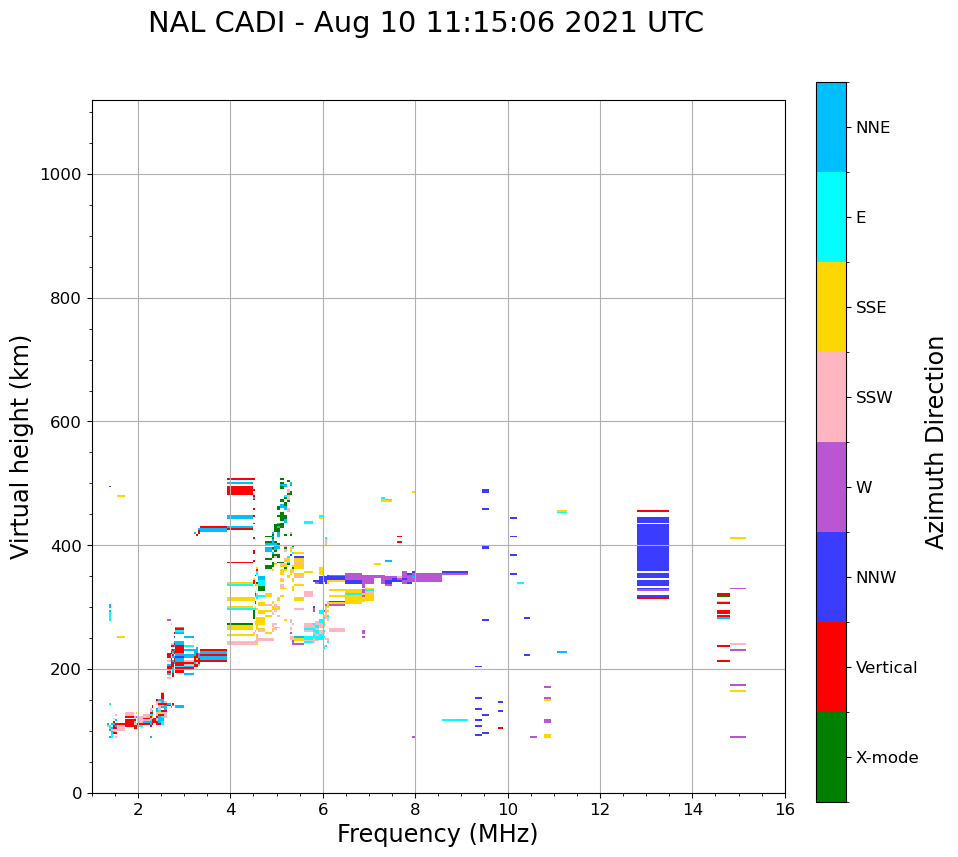 NAL CADI - Aug 10 11:15:06 2021 UTC

Virtual height (km)
1000
800
600
400
200
0

2
4
6
8
10
12
14
16
Frequency (MHz)

NNE
E
SSE
SSW
W
NNW
Vertical
X-mode
Azimuth Direction